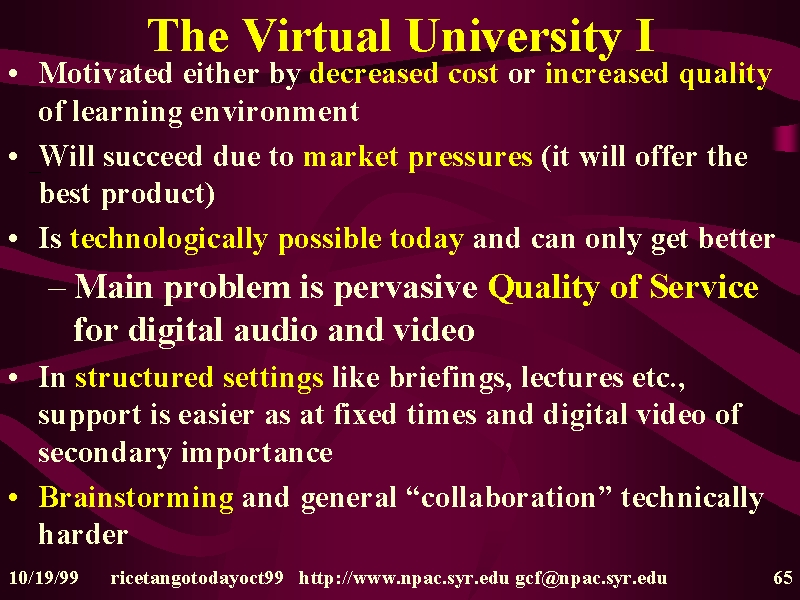 The Virtual University I

• Motivated either by decreased cost or increased quality of learning environment

• Will succeed due to market pressures (it will offer the best product)

• Is technologically possible today and can only get better

– Main problem is pervasive Quality of Service for digital audio and video

• In structured settings like briefings, lectures etc., support is easier as at fixed times and digital video of secondary importance

• Brainstorming and general “collaboration” technically harder

10/19/99 ricetangotodayoct99 http://www.npac.syr.edu gcf@npac.syr.edu 65